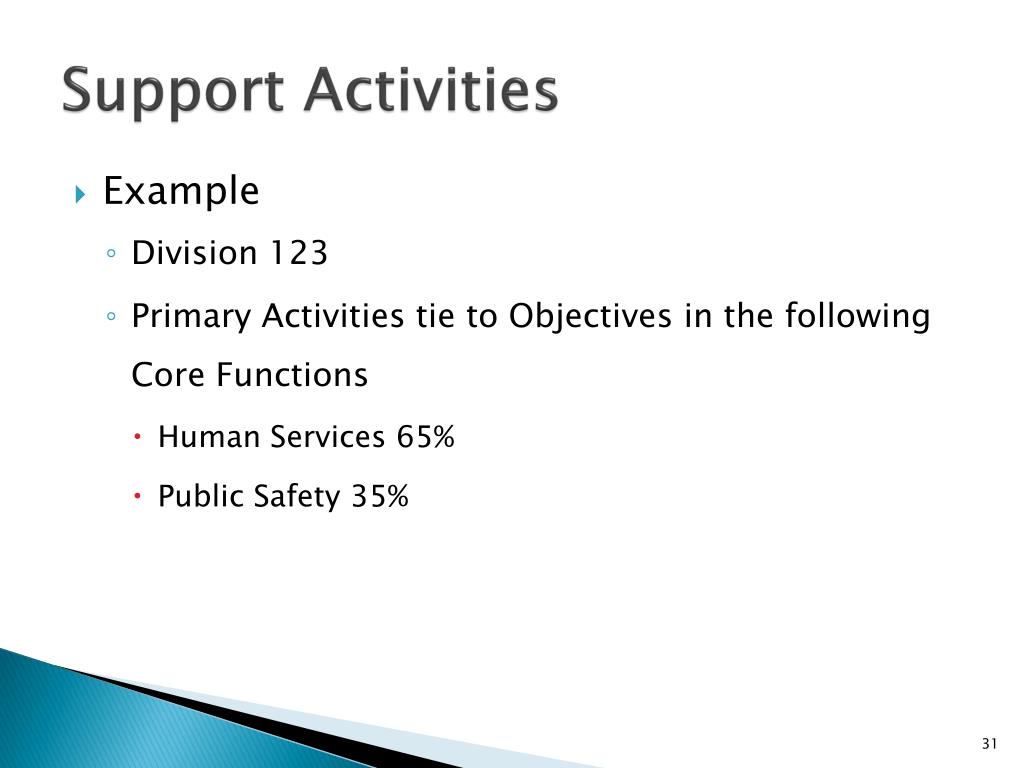 Support Activities

Example

Division 123

Primary Activities tie to Objectives in the following Core Functions

Human Services 65%

Public Safety 35%

31